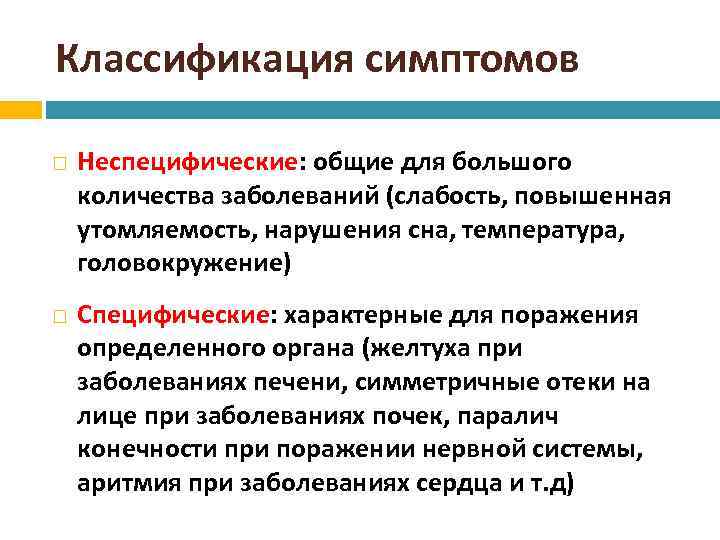 Классификация симптомов

Неспецифические: общие для большого количества заболеваний (слабость, повышенная утомляемость, нарушения сна, температура, головокружение)

Специфические: характерные для поражения определенного органа (желтуха при заболеваниях печени, симметричные отеки на лице при заболеваниях почек, паралич конечности при поражении нервной системы, аритмия при заболеваниях сердца и т.д)